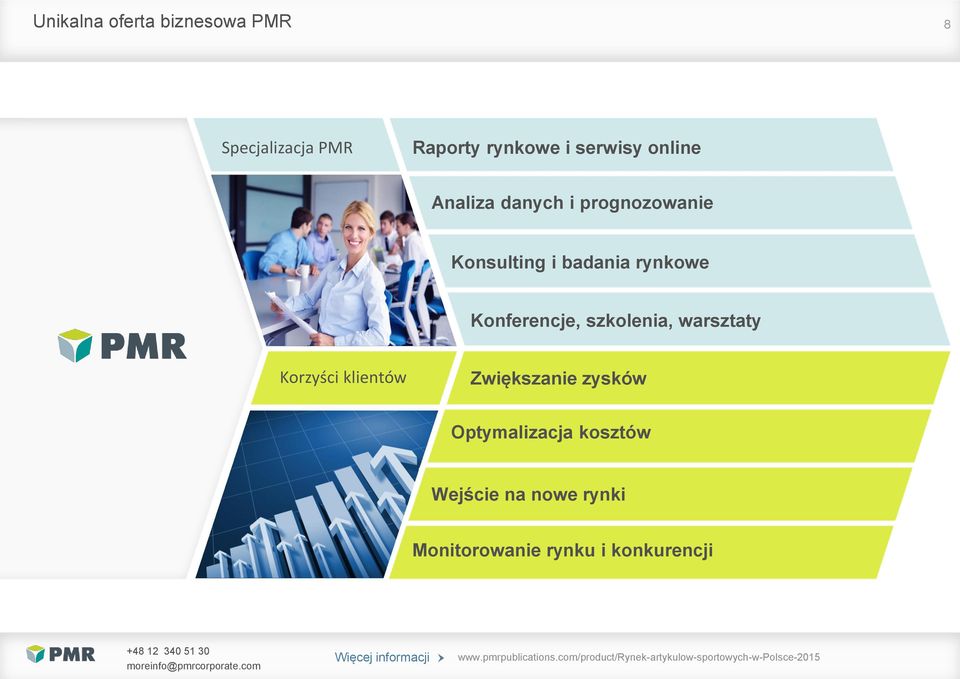 Unikalna oferta biznesowa PMR

8

PMR

Specjalizacja PMR

Raporty rynkowe i serwisy online

Analiza danych i prognozowanie

Konsulting i badania rynkowe

Konferencje, szkolenia, warsztaty

Korzyści klientów

Zwiększanie zysków

Optymalizacja kosztów

Wejście na nowe rynki

Monitorowanie rynku i konkurencji

PMR

+48 12 340 51 30
moreinfo@pmrcorporate.com

Więcej informacji

www.pmrpublications.com/product/Rynek-artykulow-sportowych-w-Polsce-2015